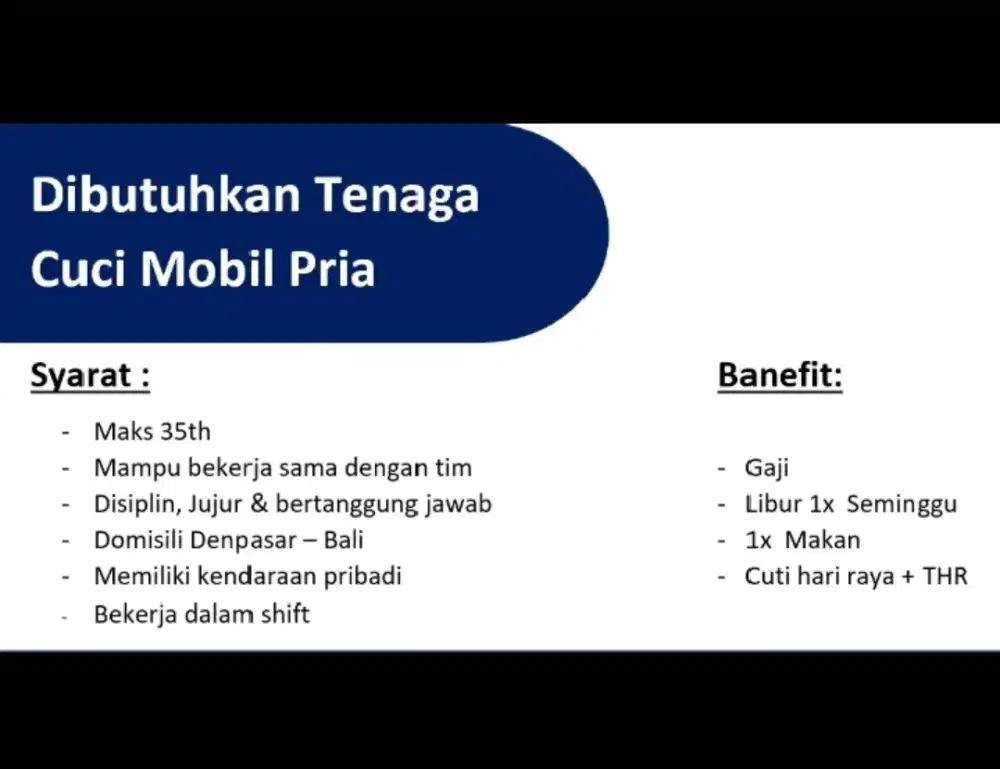 Dibutuhkan Tenaga Cuci Mobil Pria

Syarat :

- Maks 35th
- Mampu bekerja sama dengan tim
- Disiplin, Jujur & bertanggung jawab
- Domisili Denpasar – Bali
- Memiliki kendaraan pribadi
- Bekerja dalam shift

Banefit:

- Gaji
- Libur 1x Seminggu
- 1x Makan
- Cuti hari raya + THR